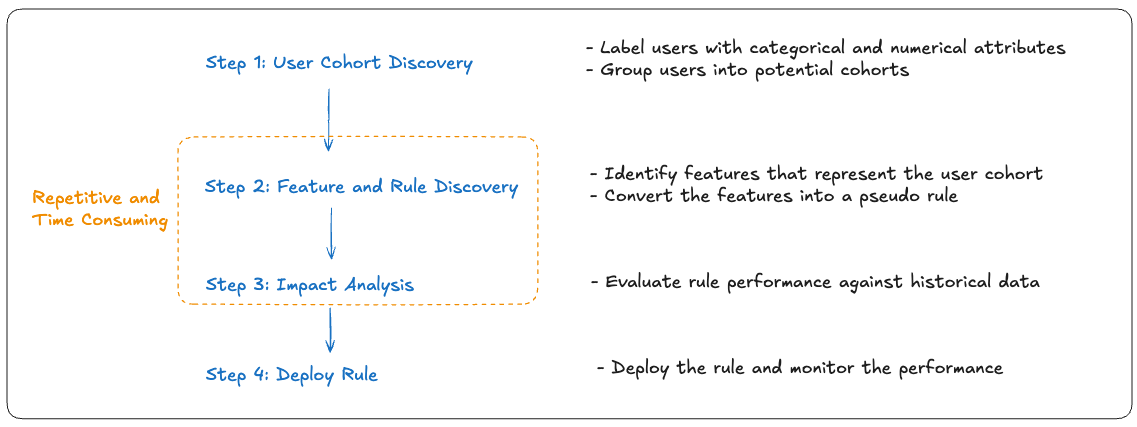 Step 1: User Cohort Discovery

- Label users with categorical and numerical attributes
- Group users into potential cohorts

Repetitive and Time Consuming

Step 2: Feature and Rule Discovery

- Identify features that represent the user cohort
- Convert the features into a pseudo rule

Step 3: Impact Analysis

- Evaluate rule performance against historical data

Step 4: Deploy Rule

- Deploy the rule and monitor the performance